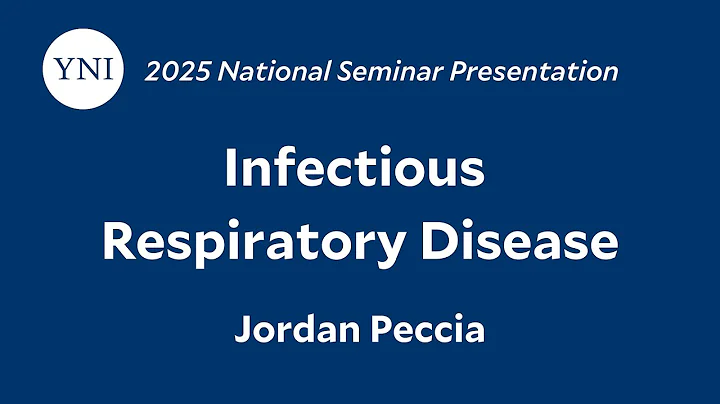 YNI

2025 National Seminar Presentation

Infectious Respiratory Disease

Jordan Peccia